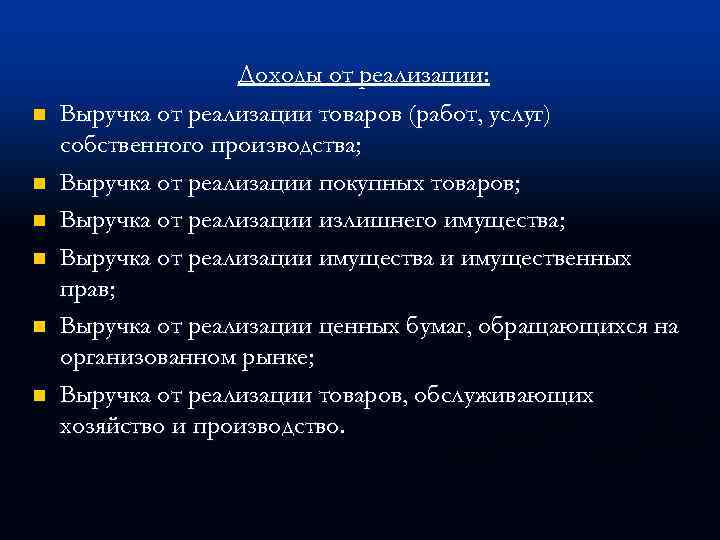 Доходы от реализации:

Выручка от реализации товаров (работ, услуг) собственного производства;

Выручка от реализации покупных товаров;

Выручка от реализации излишнего имущества;

Выручка от реализации имущества и имущественных прав;

Выручка от реализации ценных бумаг, обращающихся на организованном рынке;

Выручка от реализации товаров, обслуживающих хозяйство и производство.